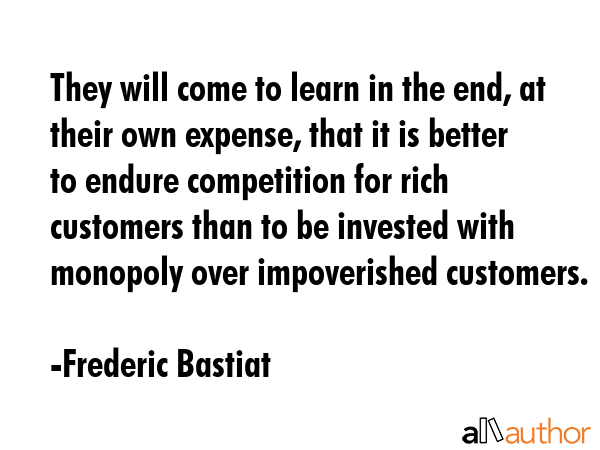 They will come to learn in the end, at their own expense, that it is better to endure competition for rich customers than to be invested with monopoly over impoverished customers.

-Frederic Bastiat

allauthor